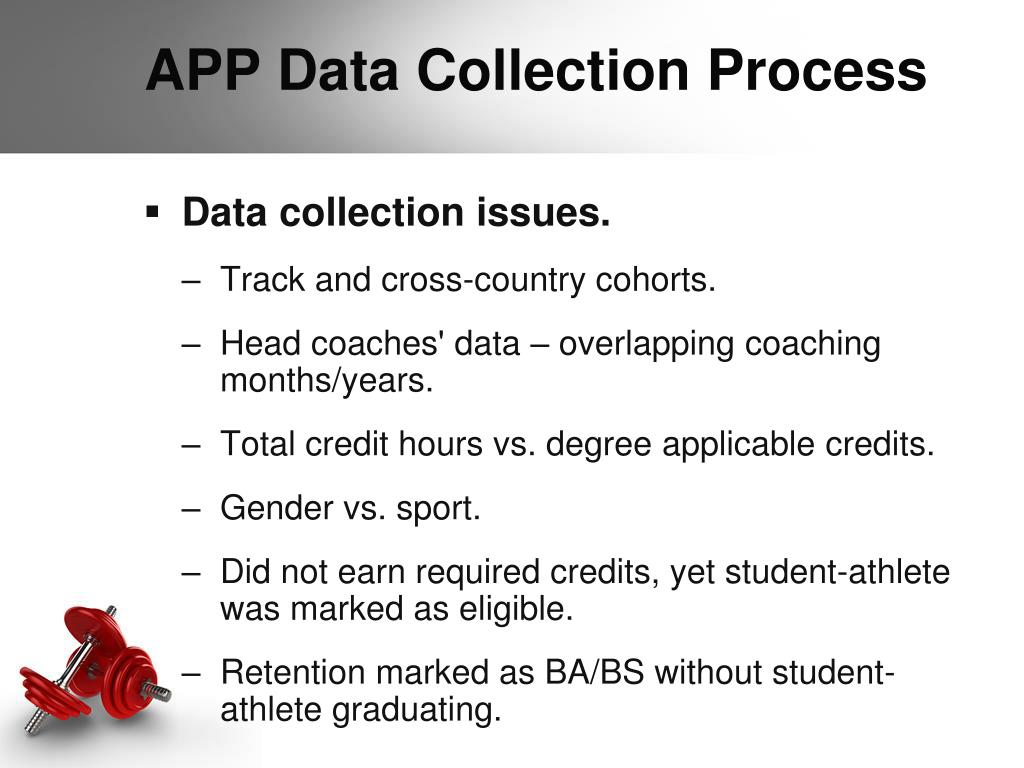 APP Data Collection Process

▪ Data collection issues.

– Track and cross-country cohorts.

– Head coaches' data – overlapping coaching months/years.

– Total credit hours vs. degree applicable credits.

– Gender vs. sport.

– Did not earn required credits, yet student-athlete was marked as eligible.

– Retention marked as BA/BS without student-athlete graduating.